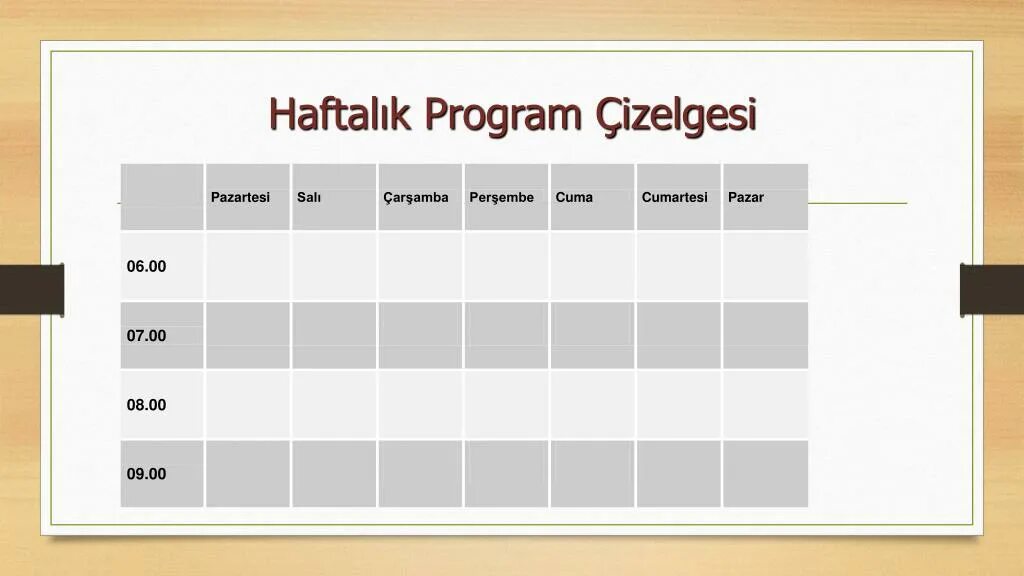 Haftalık Program Çizelgesi

| | Pazartesi | Salı | Çarşamba | Perşembe | Cuma | Cumartesi | Pazar |
|---|---|---|---|---|---|---|---|
| 06.00 | | | | | | | |
| 07.00 | | | | | | | |
| 08.00 | | | | | | | |
| 09.00 | | | | | | | |